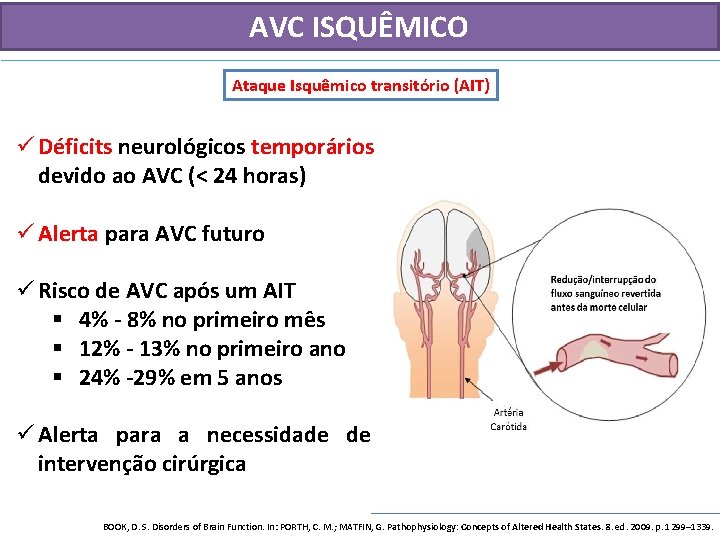 AVC ISQUÊMICO

Ataque Isquêmico transitório (AIT)

✓ Déficits neurológicos temporários devido ao AVC (< 24 horas)

✓ Alerta para AVC futuro

✓ Risco de AVC após um AIT
▪ 4% - 8% no primeiro mês
▪ 12% - 13% no primeiro ano
▪ 24% -29% em 5 anos

✓ Alerta para a necessidade de intervenção cirúrgica

Redução/interrupção do fluxo sanguíneo revertida antes da morte celular

Artéria Carótida

BOOK, D.S. Disorders of Brain Function. In: PORTH, C. M.; MATFIN, G. Pathophysiology: Concepts of Altered Health States. 8.ed. 2009. p.1299–1339.